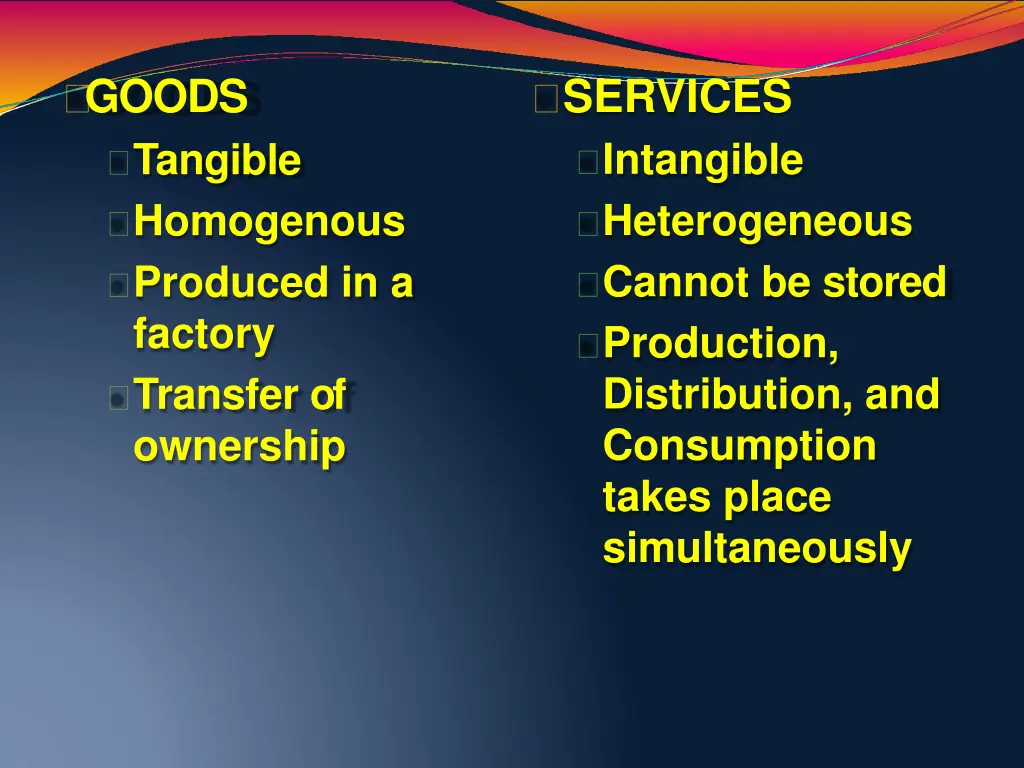 GOODS

Tangible

Homogenous

Produced in a factory

Transfer of ownership

SERVICES

Intangible

Heterogeneous

Cannot be stored

Production, Distribution, and Consumption takes place simultaneously